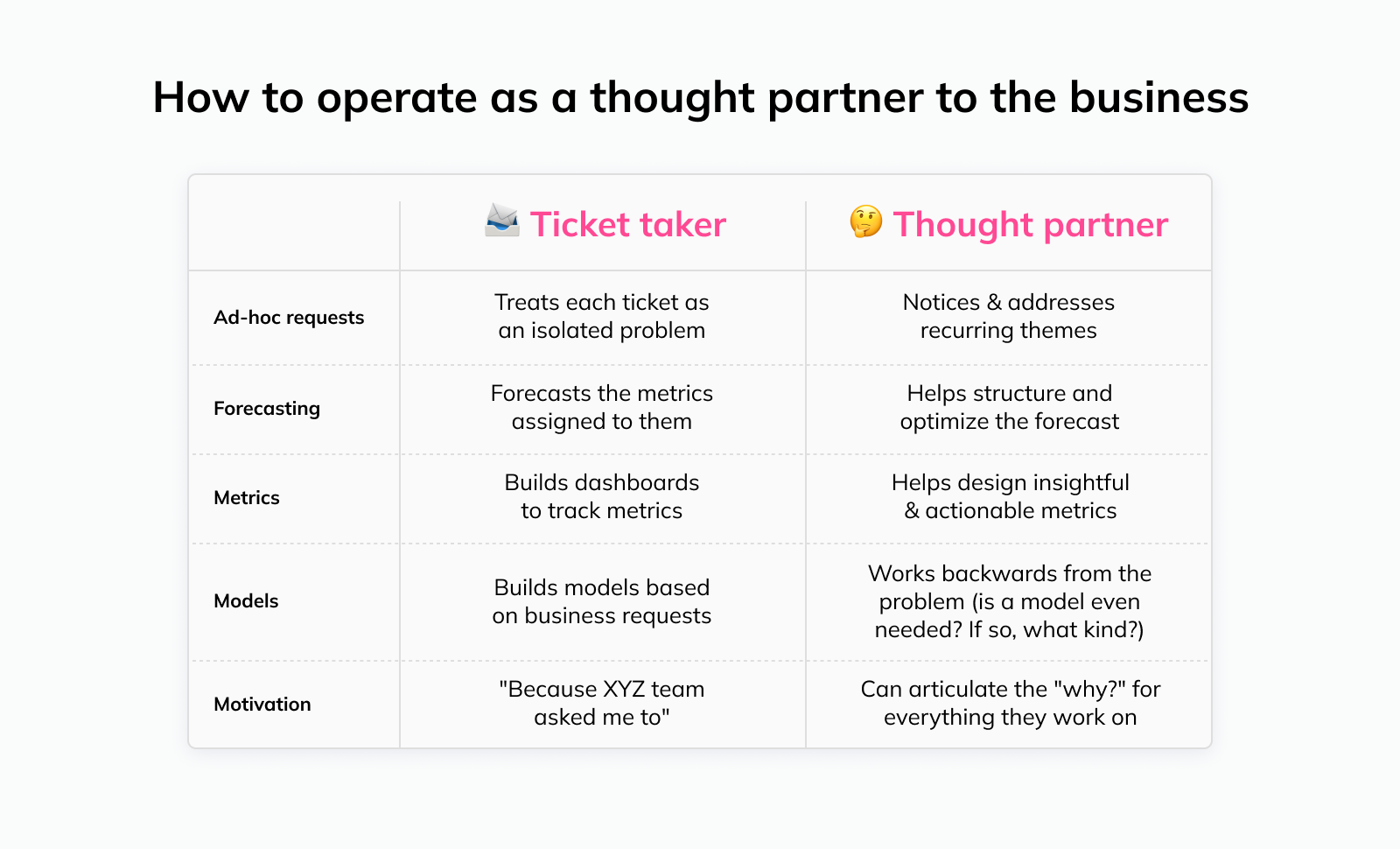 How to operate as a thought partner to the business

| | 📨 Ticket taker | 🤔 Thought partner |
|---|---|---|
| Ad-hoc requests | Treats each ticket as an isolated problem | Notices & addresses recurring themes |
| Forecasting | Forecasts the metrics assigned to them | Helps structure and optimize the forecast |
| Metrics | Builds dashboards to track metrics | Helps design insightful & actionable metrics |
| Models | Builds models based on business requests | Works backwards from the problem (is a model even needed? If so, what kind?) |
| Motivation | "Because XYZ team asked me to" | Can articulate the "why?" for everything they work on |